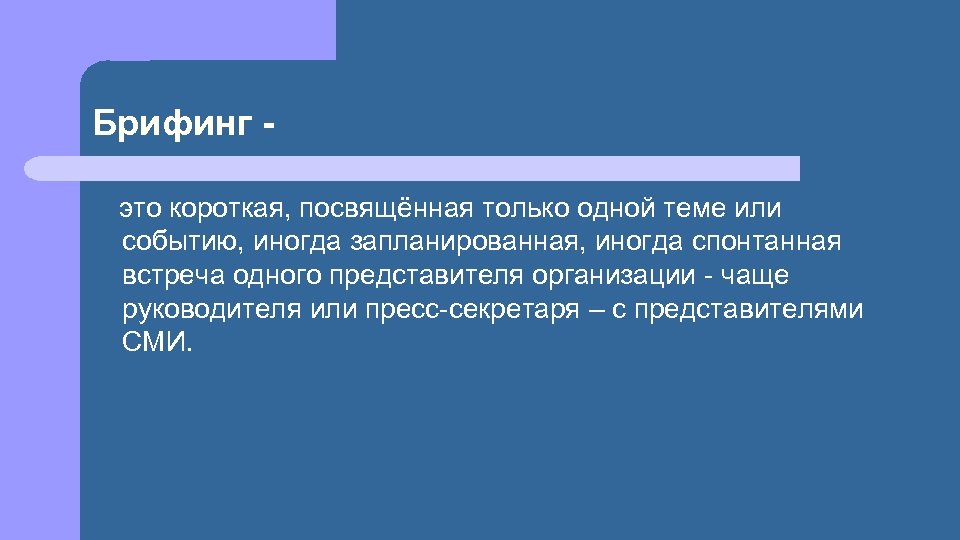 Брифинг -

это короткая, посвящённая только одной теме или событию, иногда запланированная, иногда спонтанная встреча одного представителя организации - чаще руководителя или пресс-секретаря – с представителями СМИ.